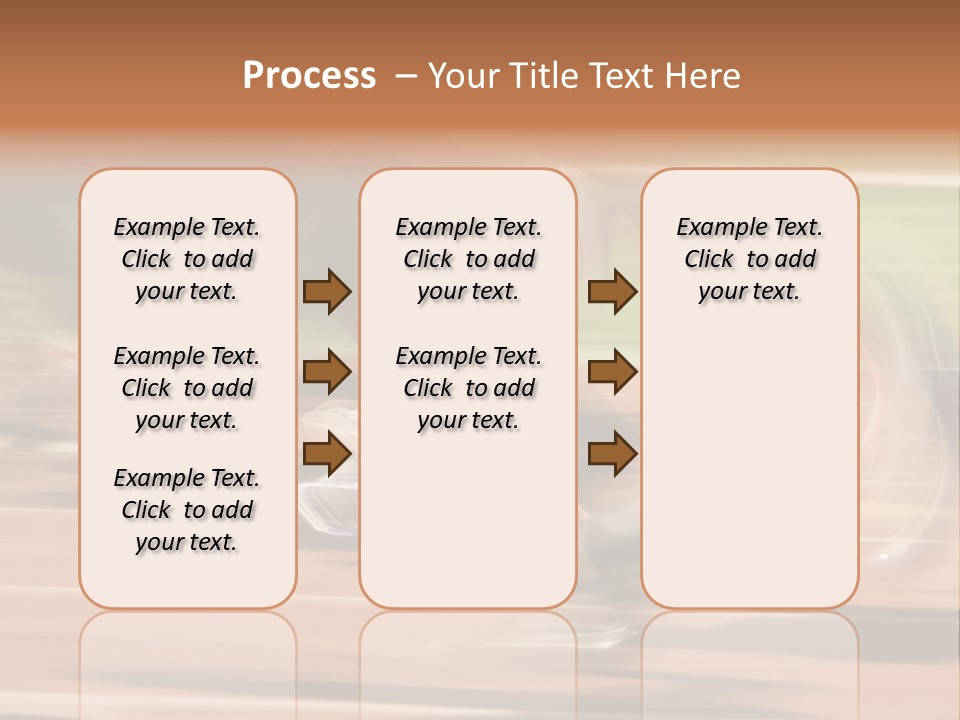 Process – Your Title Text Here

Example Text. Click to add your text.

Example Text. Click to add your text.

Example Text. Click to add your text.

Example Text. Click to add your text.

Example Text. Click to add your text.

Example Text. Click to add your text.